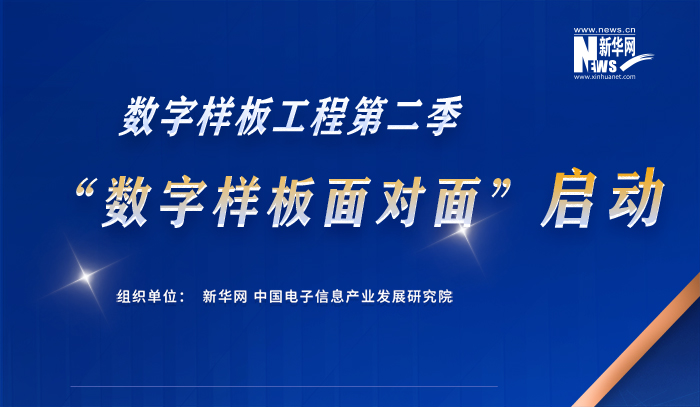 www.news.cn
新华网
NEWS
www.xinhuanet.com

数字样板工程第二季

“数字样板面对面”启动

组织单位： 新华网 中国电子信息产业发展研究院